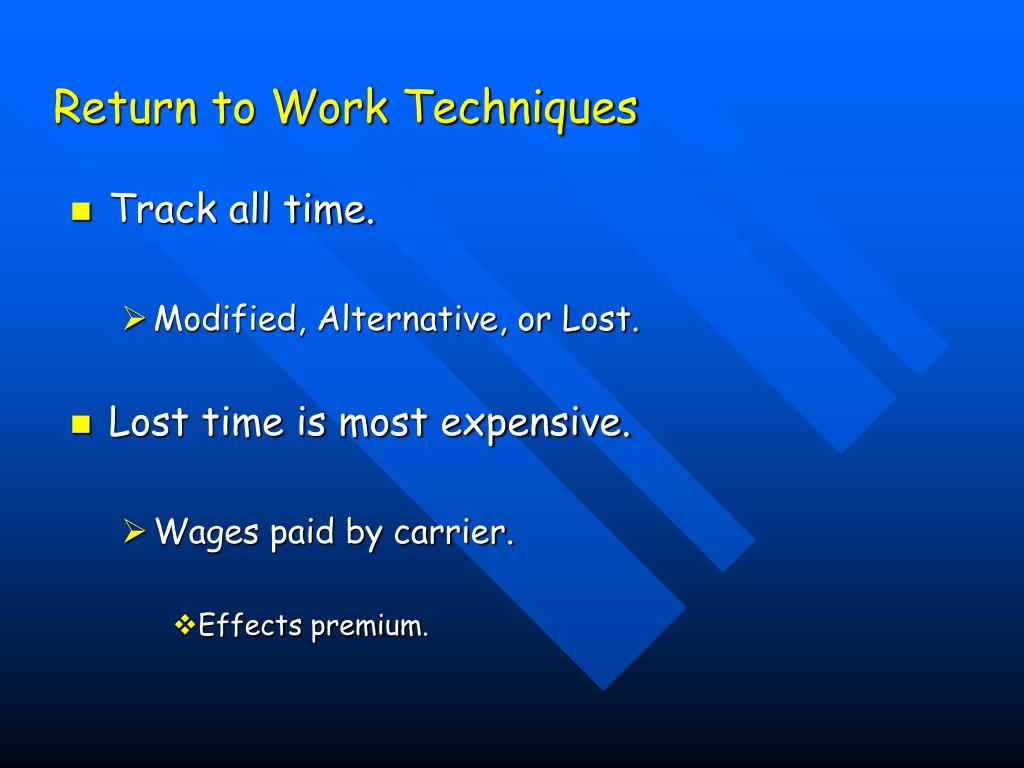 Return to Work Techniques

Track all time.

Modified, Alternative, or Lost.

Lost time is most expensive.

Wages paid by carrier.

Effects premium.